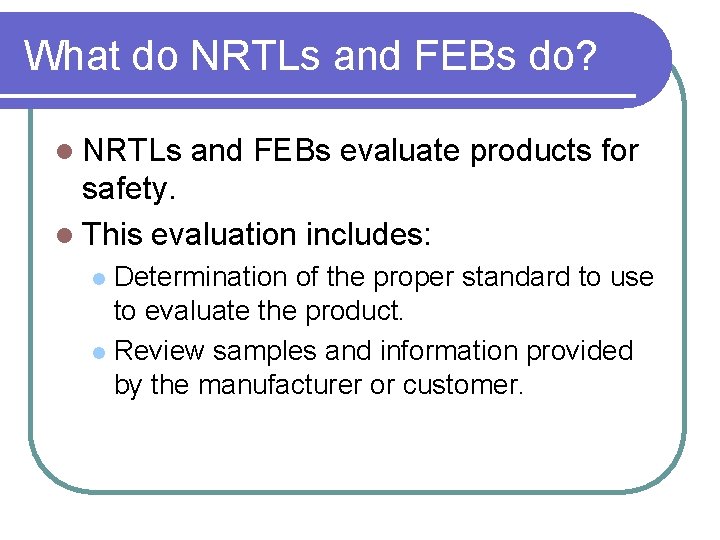 What do NRTLs and FEBs do?

• NRTLs and FEBs evaluate products for safety.
• This evaluation includes:
• Determination of the proper standard to use to evaluate the product.
• Review samples and information provided by the manufacturer or customer.